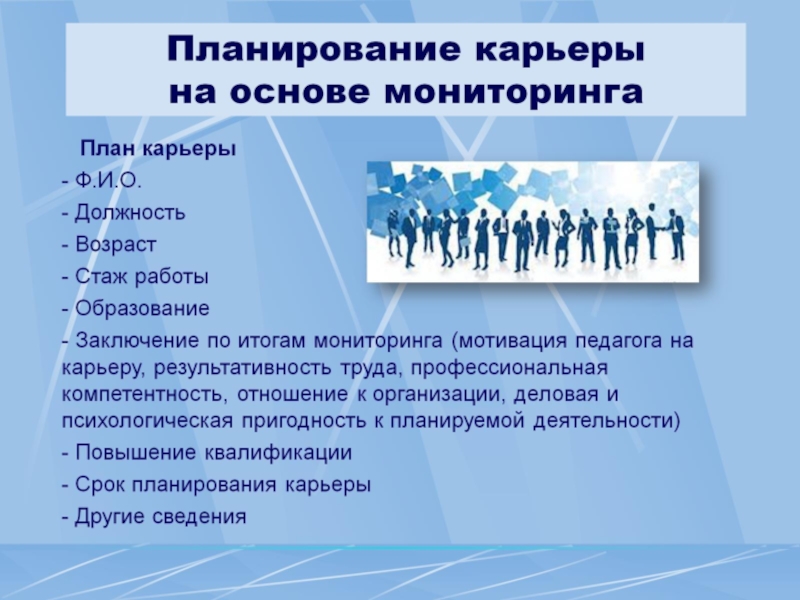 Планирование карьеры на основе мониторинга

План карьеры

- Ф.И.О.

- Должность

- Возраст

- Стаж работы

- Образование

- Заключение по итогам мониторинга (мотивация педагога на карьеру, результативность труда, профессиональная компетентность, отношение к организации, деловая и психологическая пригодность к планируемой деятельности)

- Повышение квалификации

- Срок планирования карьеры

- Другие сведения